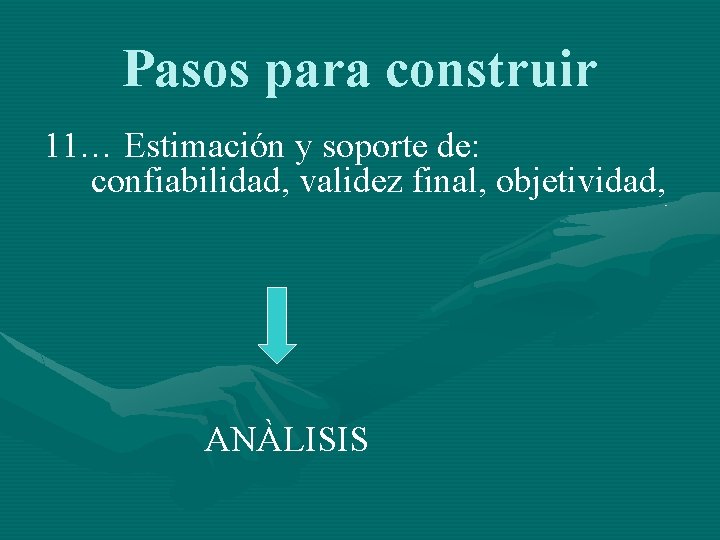 Pasos para construir

11… Estimación y soporte de: confiabilidad, validez final, objetividad,

ANÀLISIS